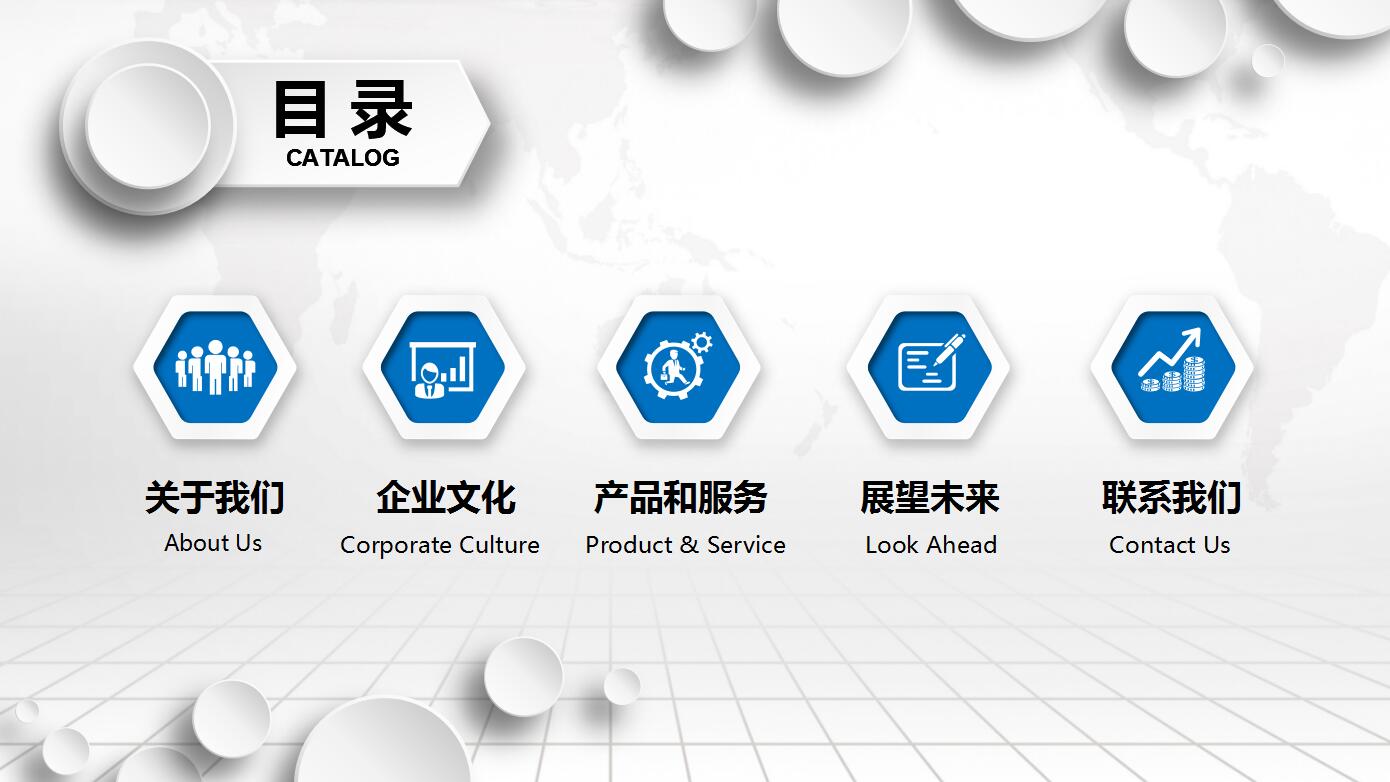 目录
CATALOG

关于我们
About Us

企业文化
Corporate Culture

产品和服务
Product & Service

展望未来
Look Ahead

联系我们
Contact Us